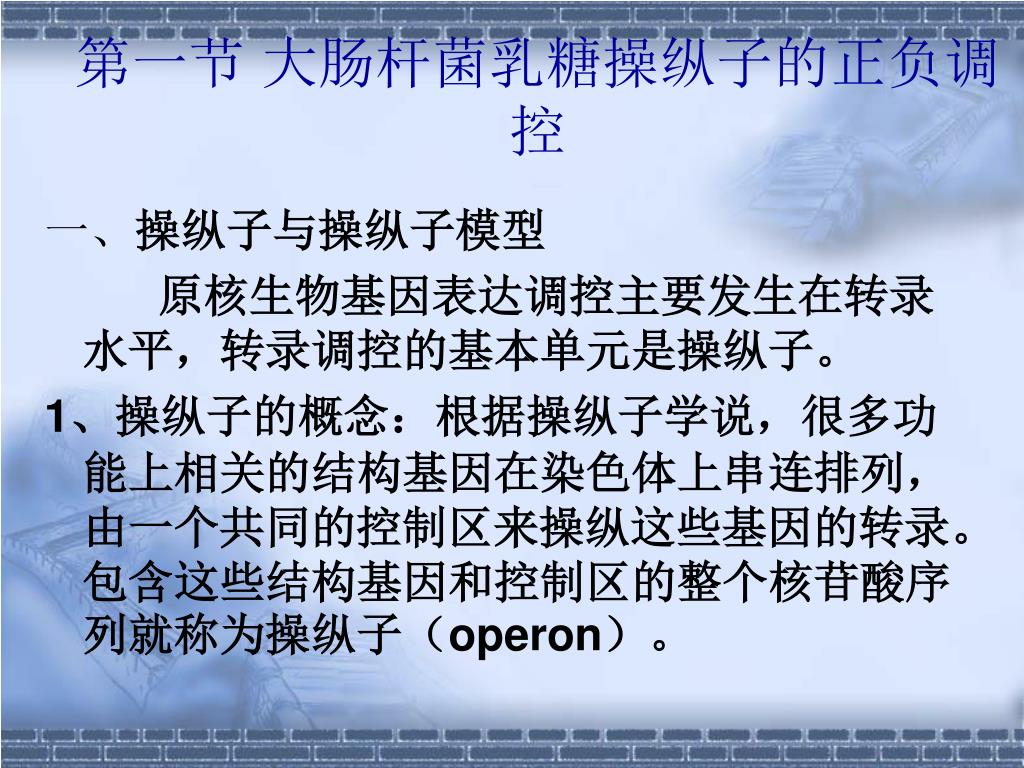 第一节 大肠杆菌乳糖操纵子的正负调控

一、操纵子与操纵子模型

原核生物基因表达调控主要发生在转录水平，转录调控的基本单元是操纵子。

1、操纵子的概念：根据操纵子学说，很多功能上相关的结构基因在染色体上串连排列，由一个共同的控制区来操纵这些基因的转录。包含这些结构基因和控制区的整个核苷酸序列就称为操纵子（operon）。